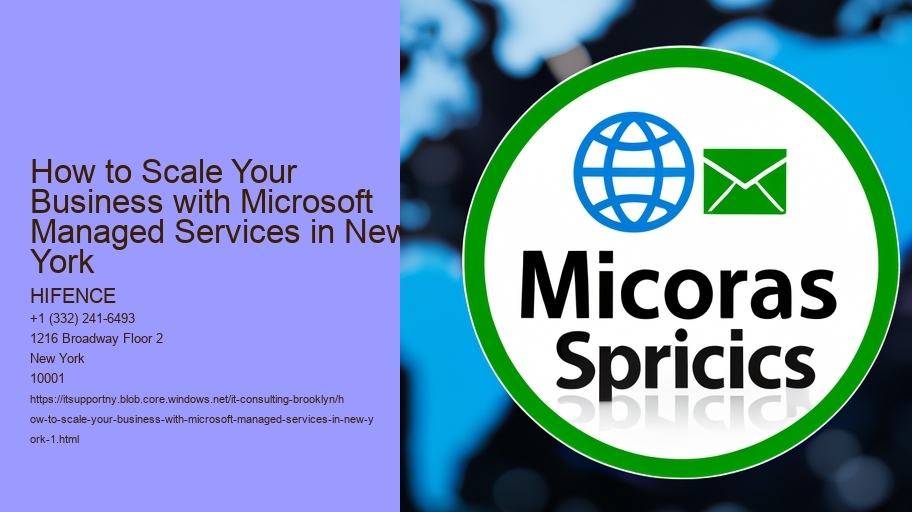 How to Scale Your Business with Microsoft Managed Services in New York

HIFENCE
+1 (332) 241-6493
1216 Broadway Floor 2
New York
10001
https://itsupportny.blob.core.windows.net/it-consulting-brooklyn/how-to-scale-your-business-with-microsoft-managed-services-in-new-york-1.html

Micoras
Spricics